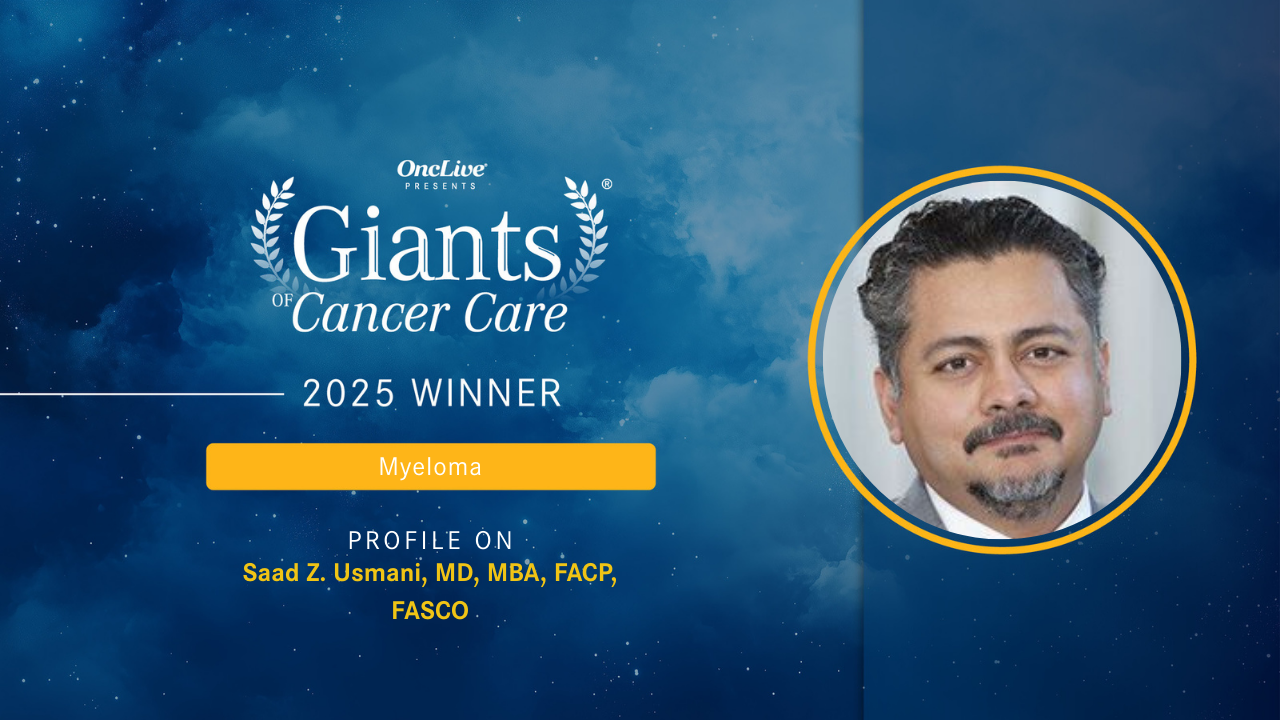 OncLive
PRESENTS
Giants
OF Cancer Care
®

2025 WINNER

Myeloma

PROFILE ON
Saad Z. Usmani, MD, MBA, FACP, FASCO